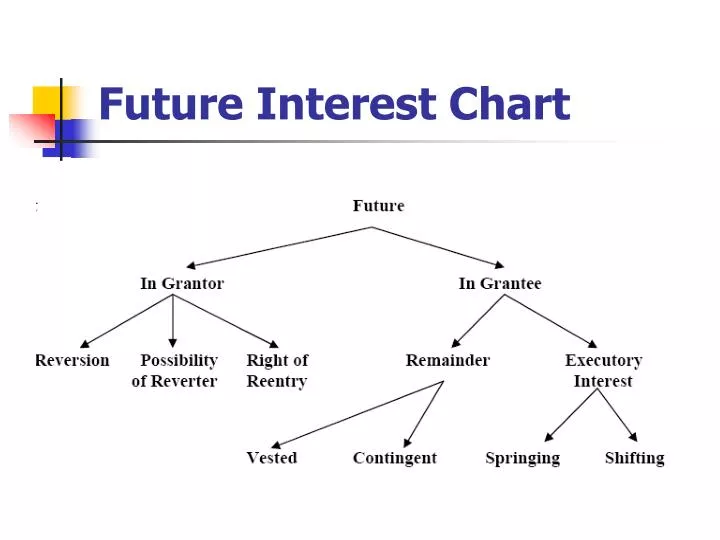 Future Interest Chart

Future

In Grantor

In Grantee

Reversion

Possibility of Reverter

Right of Reentry

Remainder

Executory Interest

Vested

Contingent

Springing

Shifting